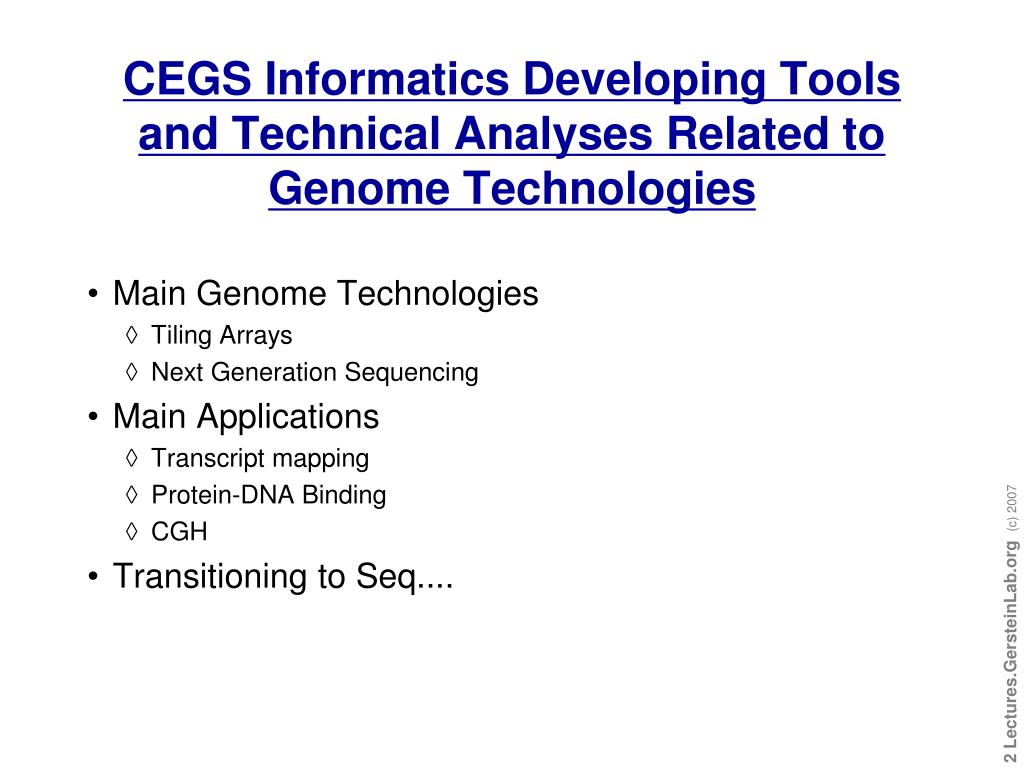 CEGS Informatics Developing Tools and Technical Analyses Related to Genome Technologies

• Main Genome Technologies
◊ Tiling Arrays
◊ Next Generation Sequencing
• Main Applications
◊ Transcript mapping
◊ Protein-DNA Binding
◊ CGH
• Transitioning to Seq....

2 Lectures.GersteinLab.org (c) 2007